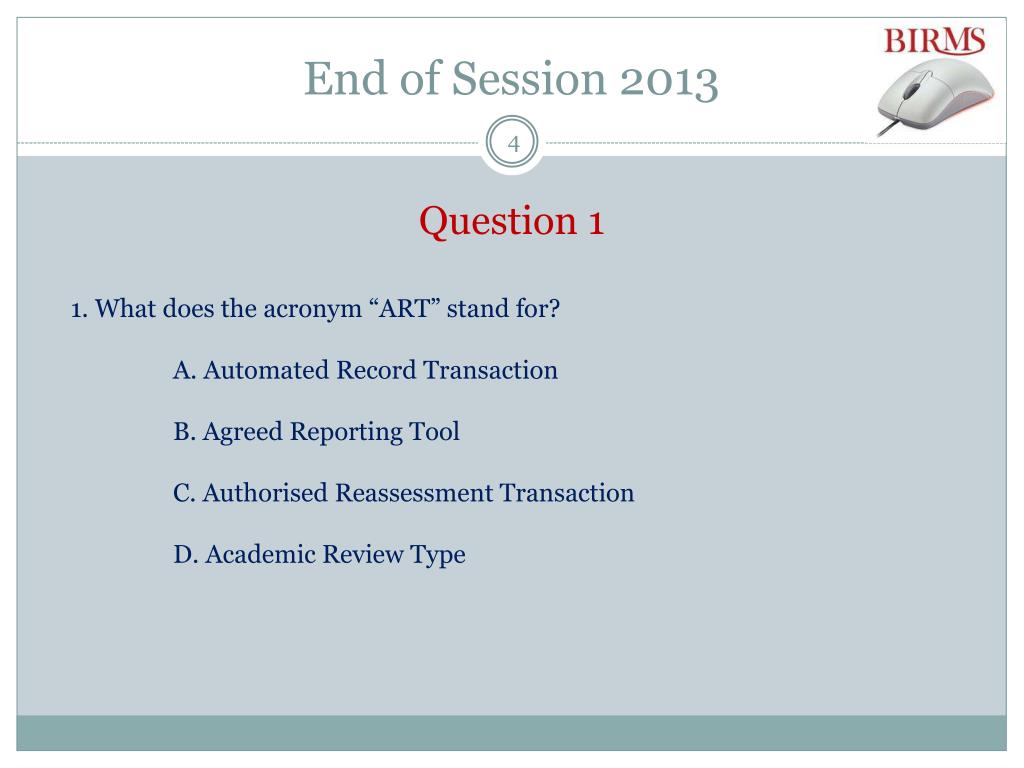 End of Session 2013

BIRMS

4

Question 1

1. What does the acronym “ART” stand for?

A. Automated Record Transaction

B. Agreed Reporting Tool

C. Authorised Reassessment Transaction

D. Academic Review Type